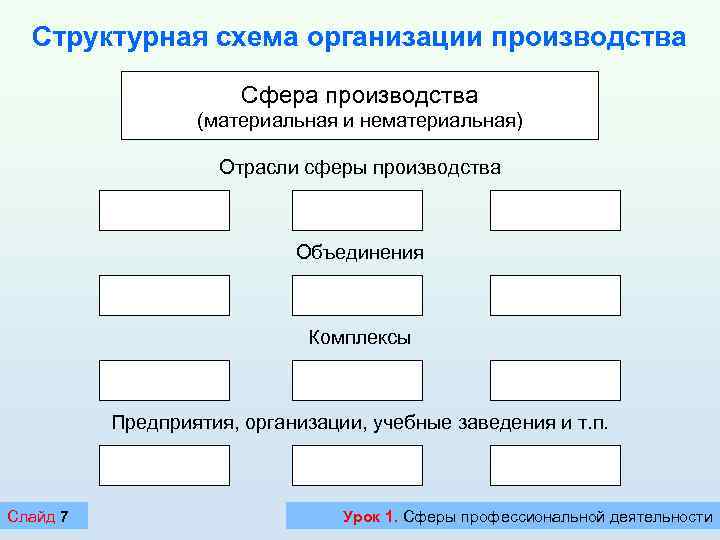 Структурная схема организации производства

Сфера производства
(материальная и нематериальная)

Отрасли сферы производства

Объединения

Комплексы

Предприятия, организации, учебные заведения и т.п.

Слайд 7

Урок 1. Сферы профессиональной деятельности